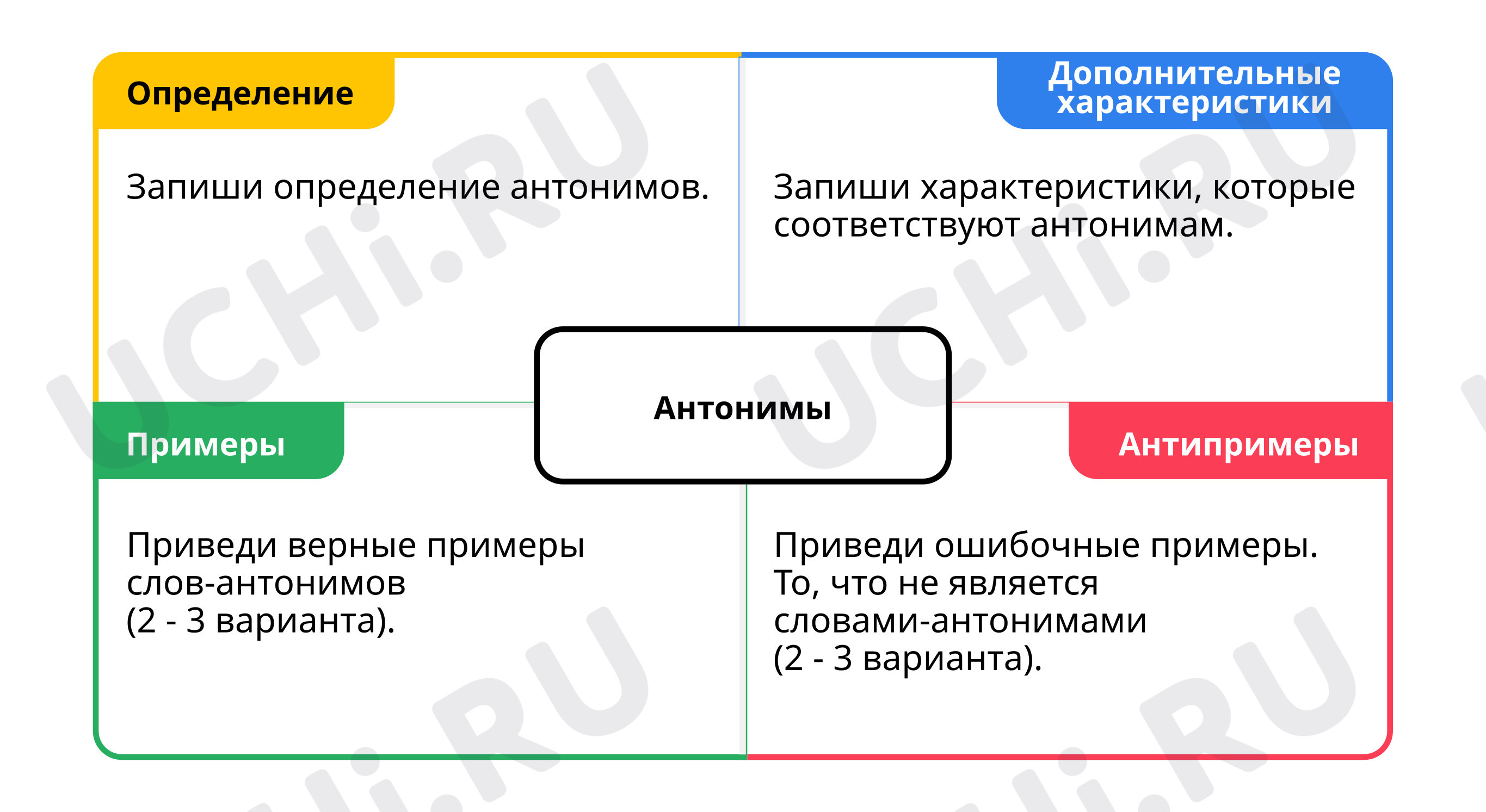 Определение

Запиши определение антонимов.

Дополнительные характеристики

Запиши характеристики, которые соответствуют антонимам.

Антонимы

Примеры

Приведи верные примеры слов-антонимов (2 - 3 варианта).

Антипримеры

Приведи ошибочные примеры. То, что не является словами-антонимами (2 - 3 варианта).

UCHi.RU